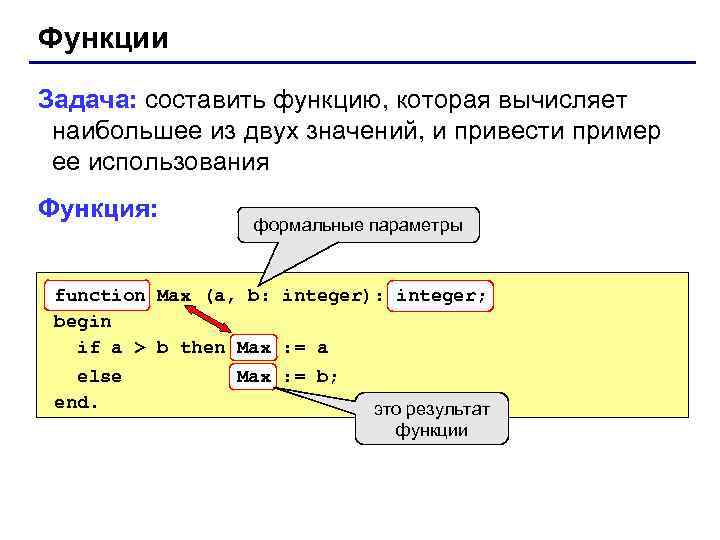 Функции

Задача: составить функцию, которая вычисляет наибольшее из двух значений, и привести пример ее использования

Функция:

формальные параметры

function Max (a, b: integer): integer;
begin
  if a > b then Max := a
  else          Max := b;
end.

это результат функции